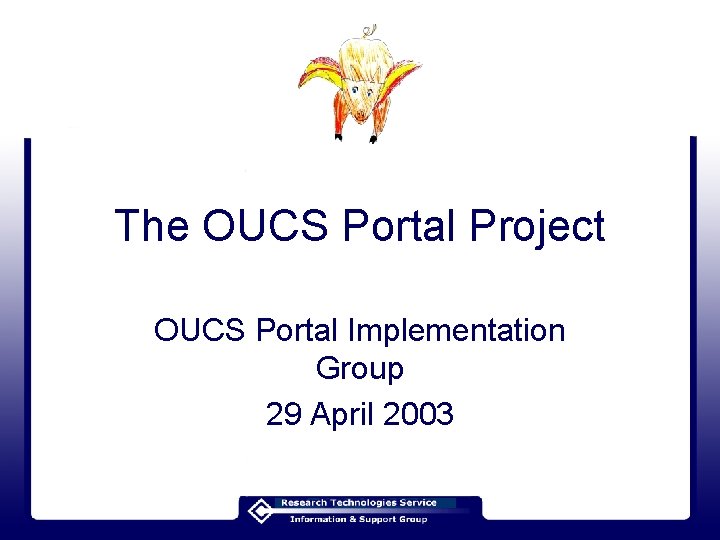 The OUCS Portal Project

OUCS Portal Implementation Group

29 April 2003

Research Technologies Service
Information & Support Group